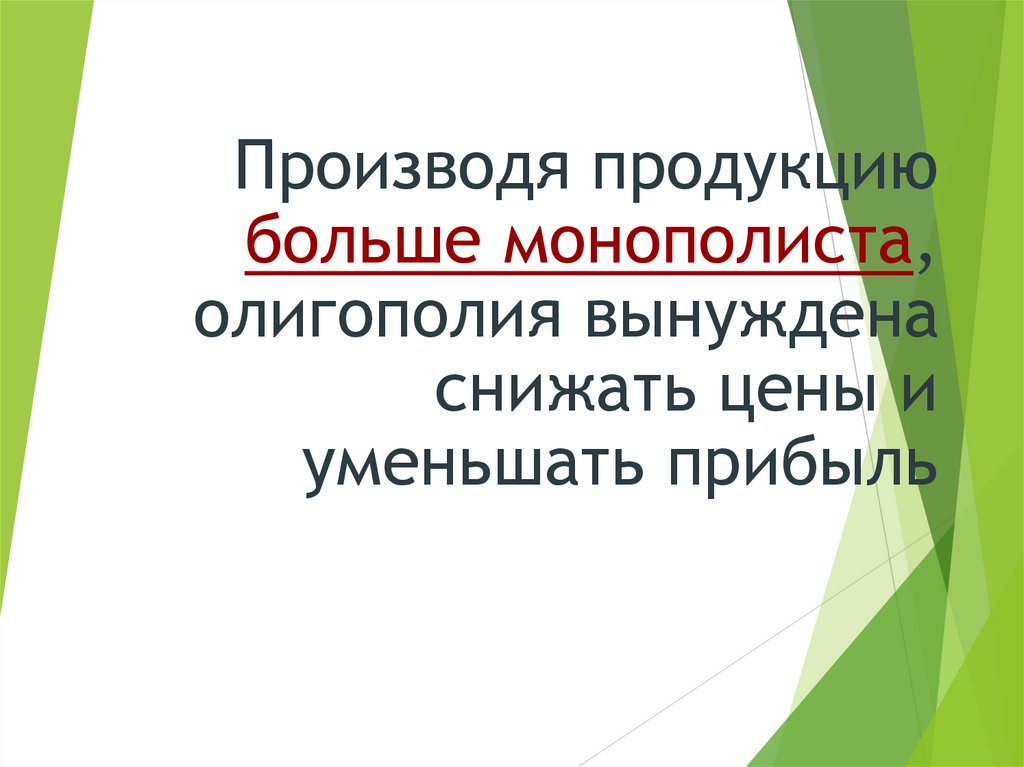 Производя продукцию больше монополиста, олигополия вынуждена снижать цены и уменьшать прибыль